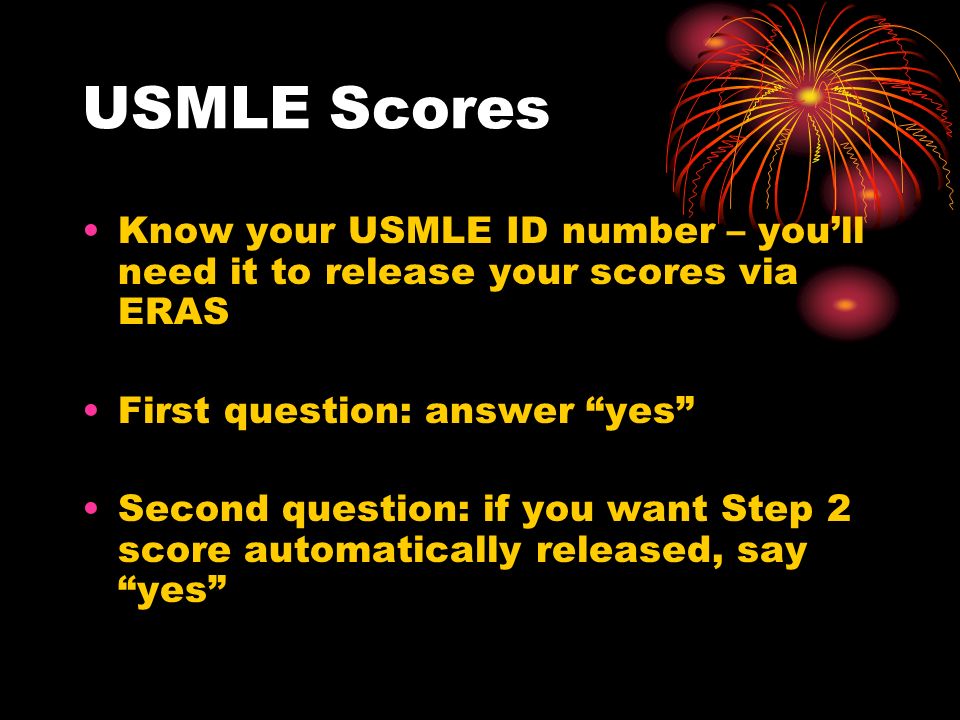 USMLE Scores

• Know your USMLE ID number – you’ll need it to release your scores via ERAS

• First question: answer “yes”

• Second question: if you want Step 2 score automatically released, say “yes”